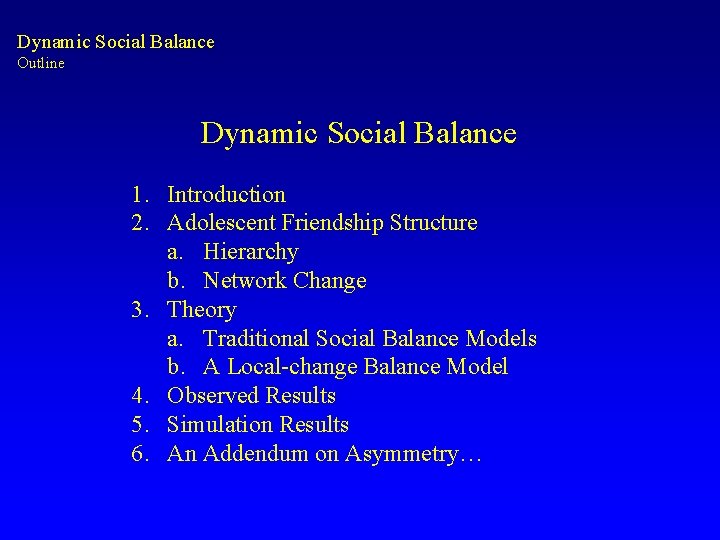 Dynamic Social Balance
Outline

Dynamic Social Balance

1. Introduction
2. Adolescent Friendship Structure
a. Hierarchy
b. Network Change
3. Theory
a. Traditional Social Balance Models
b. A Local-change Balance Model
4. Observed Results
5. Simulation Results
6. An Addendum on Asymmetry…